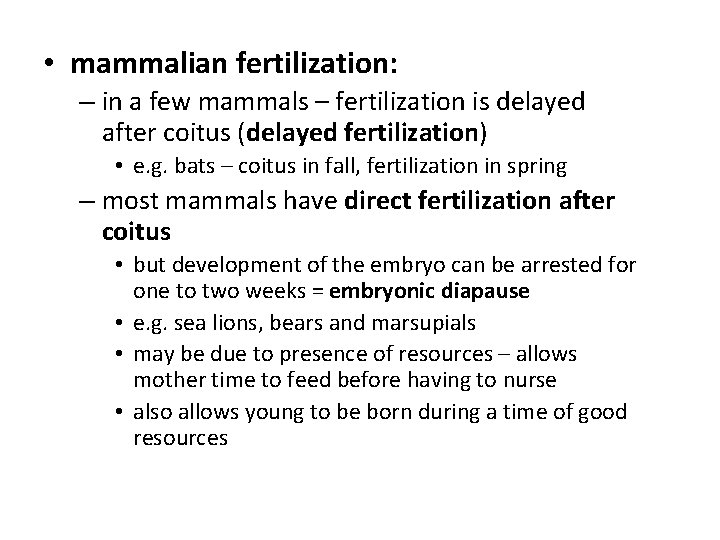 • mammalian fertilization:
– in a few mammals – fertilization is delayed after coitus (delayed fertilization)
• e.g. bats – coitus in fall, fertilization in spring
– most mammals have direct fertilization after coitus
• but development of the embryo can be arrested for one to two weeks = embryonic diapause
• e.g. sea lions, bears and marsupials
• may be due to presence of resources – allows mother time to feed before having to nurse
• also allows young to be born during a time of good resources